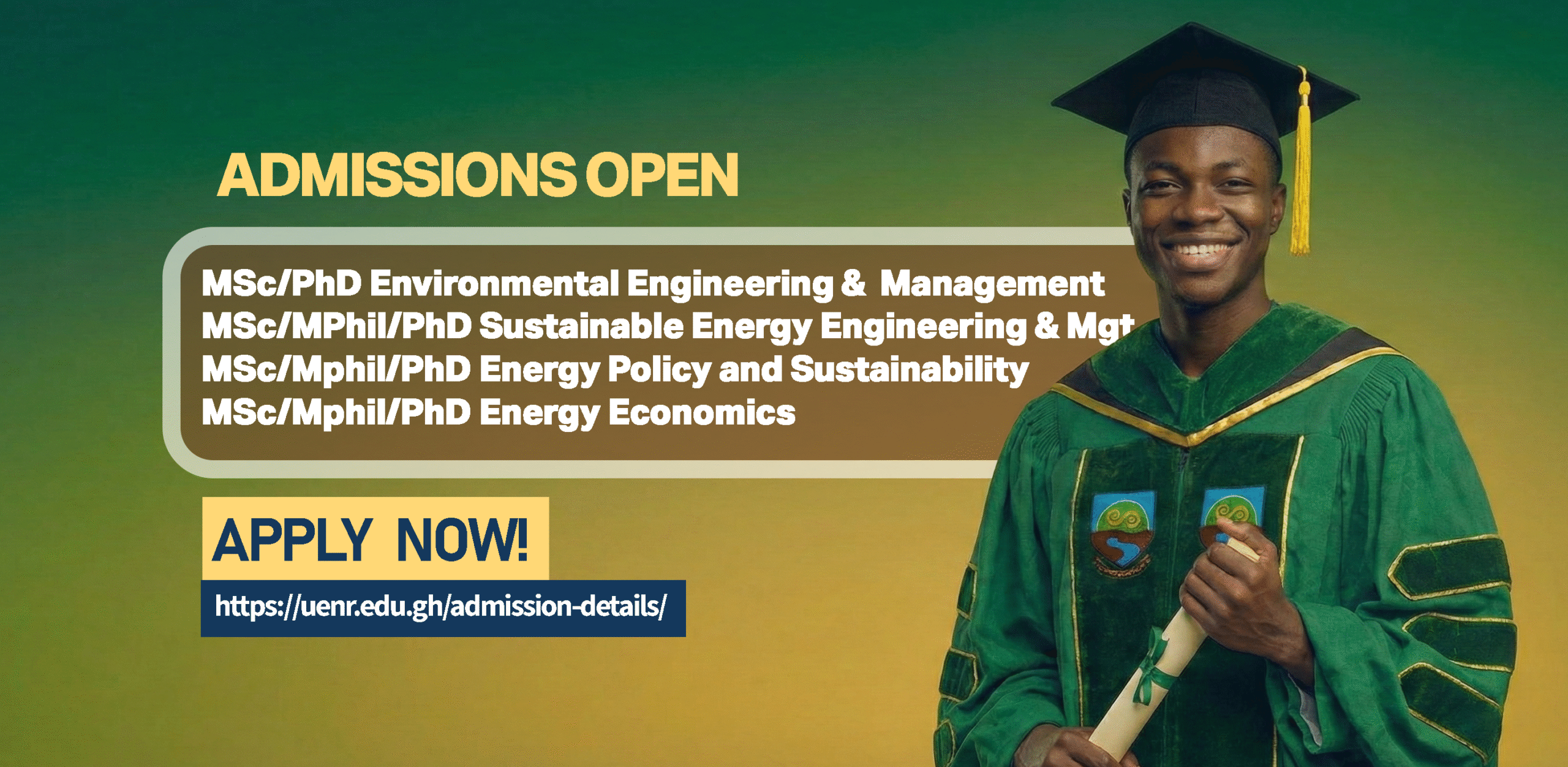 ADMISSIONS OPEN

MSc/PhD Environmental Engineering & Management
MSc/MPhil/PhD Sustainable Energy Engineering & Mgt
MSc/Mphil/PhD Energy Policy and Sustainability
MSc/Mphil/PhD Energy Economics

APPLY NOW!

https://uenr.edu.gh/admission-details/